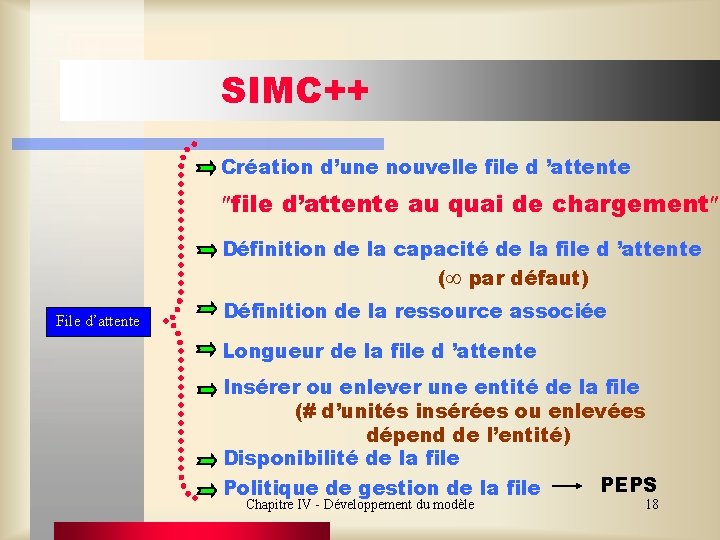 SIMC++

File d'attente

Création d'une nouvelle file d 'attente
"file d'attente au quai de chargement"

Définition de la capacité de la file d 'attente
($\infty$ par défaut)

Définition de la ressource associée

Longueur de la file d 'attente

Insérer ou enlever une entité de la file
(# d'unités insérées ou enlevées dépend de l'entité)

Disponibilité de la file

Politique de gestion de la file → PEPS

Chapitre IV - Développement du modèle 18